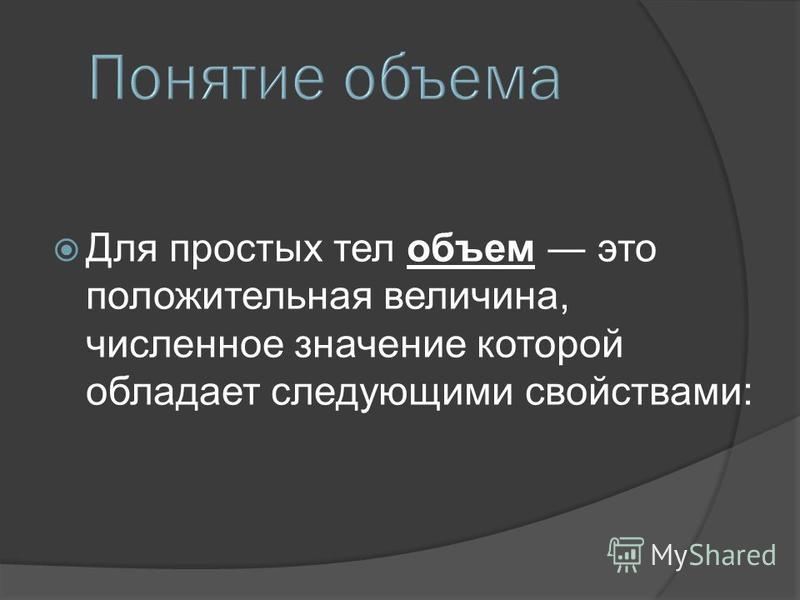 Понятие объема

Для простых тел объем — это положительная величина, численное значение которой обладает следующими свойствами:

MyShared